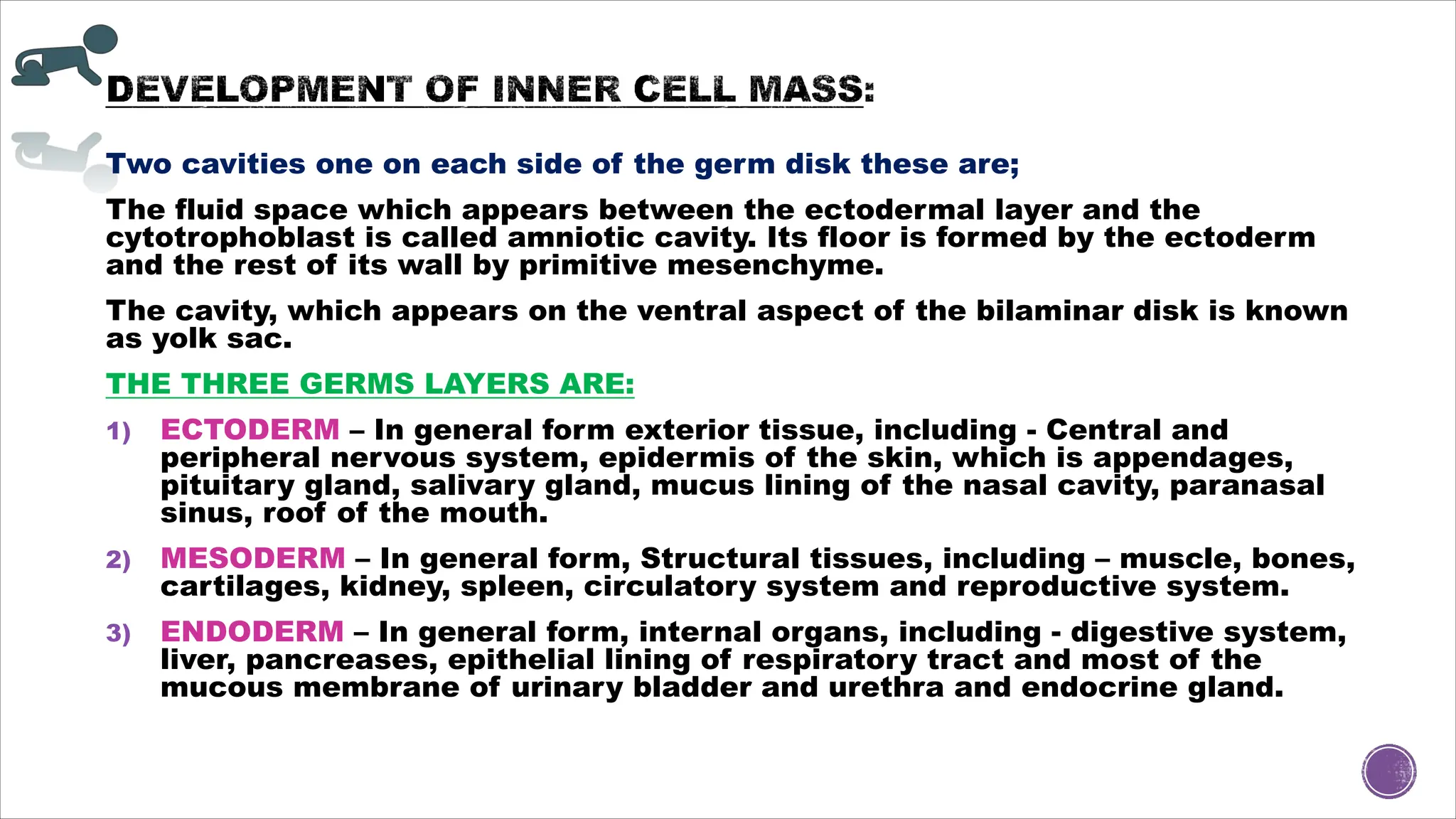 DEVELOPMENT OF INNER CELL MASS:

Two cavities one on each side of the germ disk these are;

The fluid space which appears between the ectodermal layer and the cytotrophoblast is called amniotic cavity. Its floor is formed by the ectoderm and the rest of its wall by primitive mesenchyme.

The cavity, which appears on the ventral aspect of the bilaminar disk is known as yolk sac.

THE THREE GERMS LAYERS ARE:

1) ECTODERM – In general form exterior tissue, including - Central and peripheral nervous system, epidermis of the skin, which is appendages, pituitary gland, salivary gland, mucus lining of the nasal cavity, paranasal sinus, roof of the mouth.

2) MESODERM – In general form, Structural tissues, including – muscle, bones, cartilages, kidney, spleen, circulatory system and reproductive system.

3) ENDODERM – In general form, internal organs, including - digestive system, liver, pancreases, epithelial lining of respiratory tract and most of the mucous membrane of urinary bladder and urethra and endocrine gland.